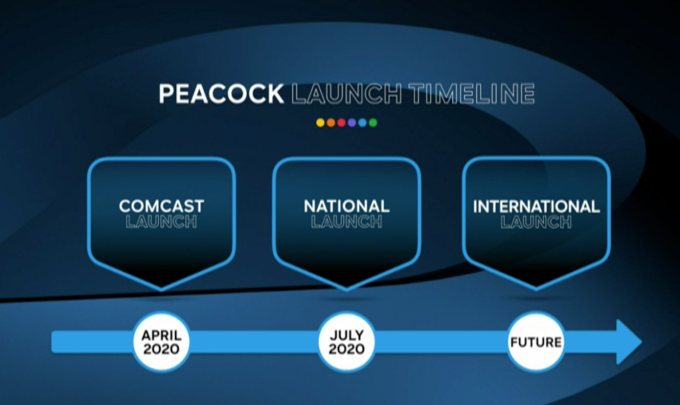 PEACOCK LAUNCH TIMELINE

COMCAST
LAUNCH

NATIONAL
LAUNCH

INTERNATIONAL
LAUNCH

APRIL
2020

JULY
2020

FUTURE